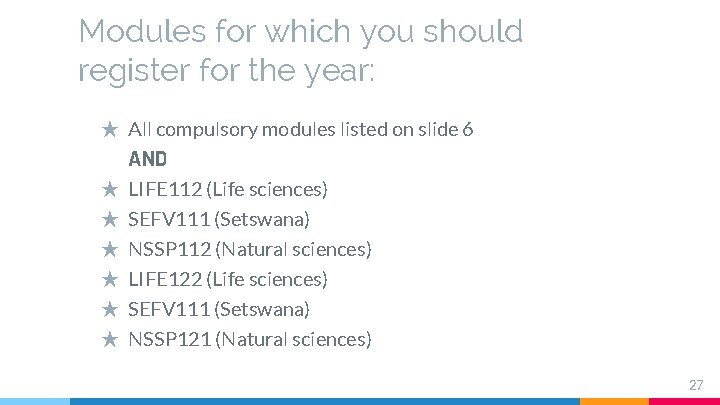 Modules for which you should register for the year:

★ All compulsory modules listed on slide 6
AND
★ LIFE112 (Life sciences)
★ SEFV111 (Setswana)
★ NSSP112 (Natural sciences)
★ LIFE122 (Life sciences)
★ SEFV111 (Setswana)
★ NSSP121 (Natural sciences)

27